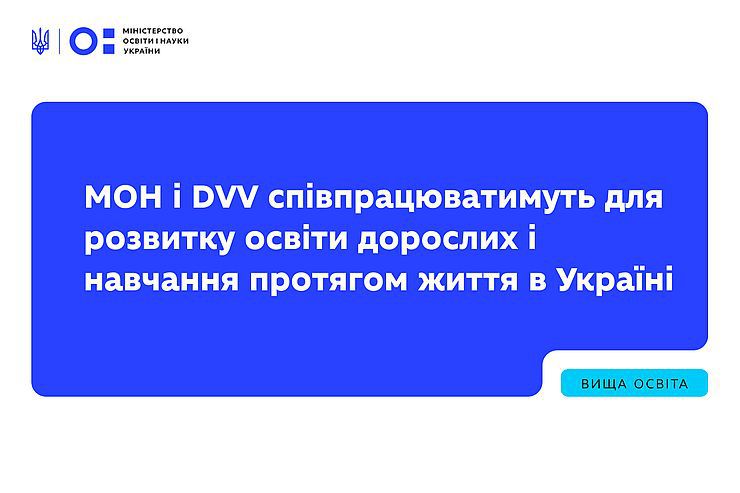 МІНІСТЕРСТВО ОСВІТИ І НАУКИ УКРАЇНИ

МОН і DVV співпрацюватимуть для розвитку освіти дорослих і навчання протягом життя в Україні

ВИЩА ОСВІТА